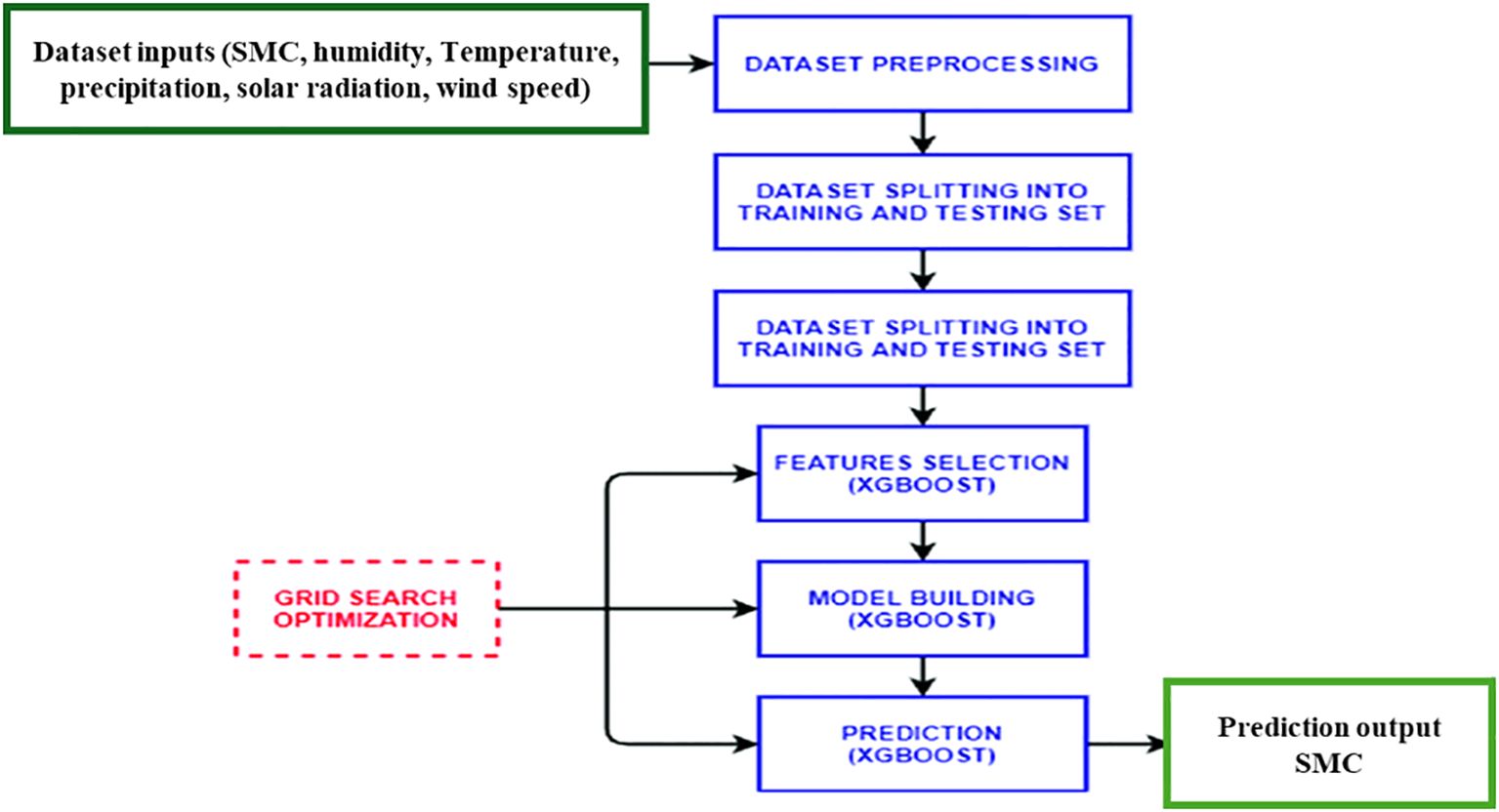 Dataset inputs (SMC, humidity, Temperature, precipitation, solar radiation, wind speed)

DATASET PREPROCESSING

DATASET SPLITTING INTO TRAINING AND TESTING SET

DATASET SPLITTING INTO TRAINING AND TESTING SET

FEATURES SELECTION (XGBOOST)

GRID SEARCH OPTIMIZATION

MODEL BUILDING (XGBOOST)

PREDICTION (XGBOOST)

Prediction output SMC